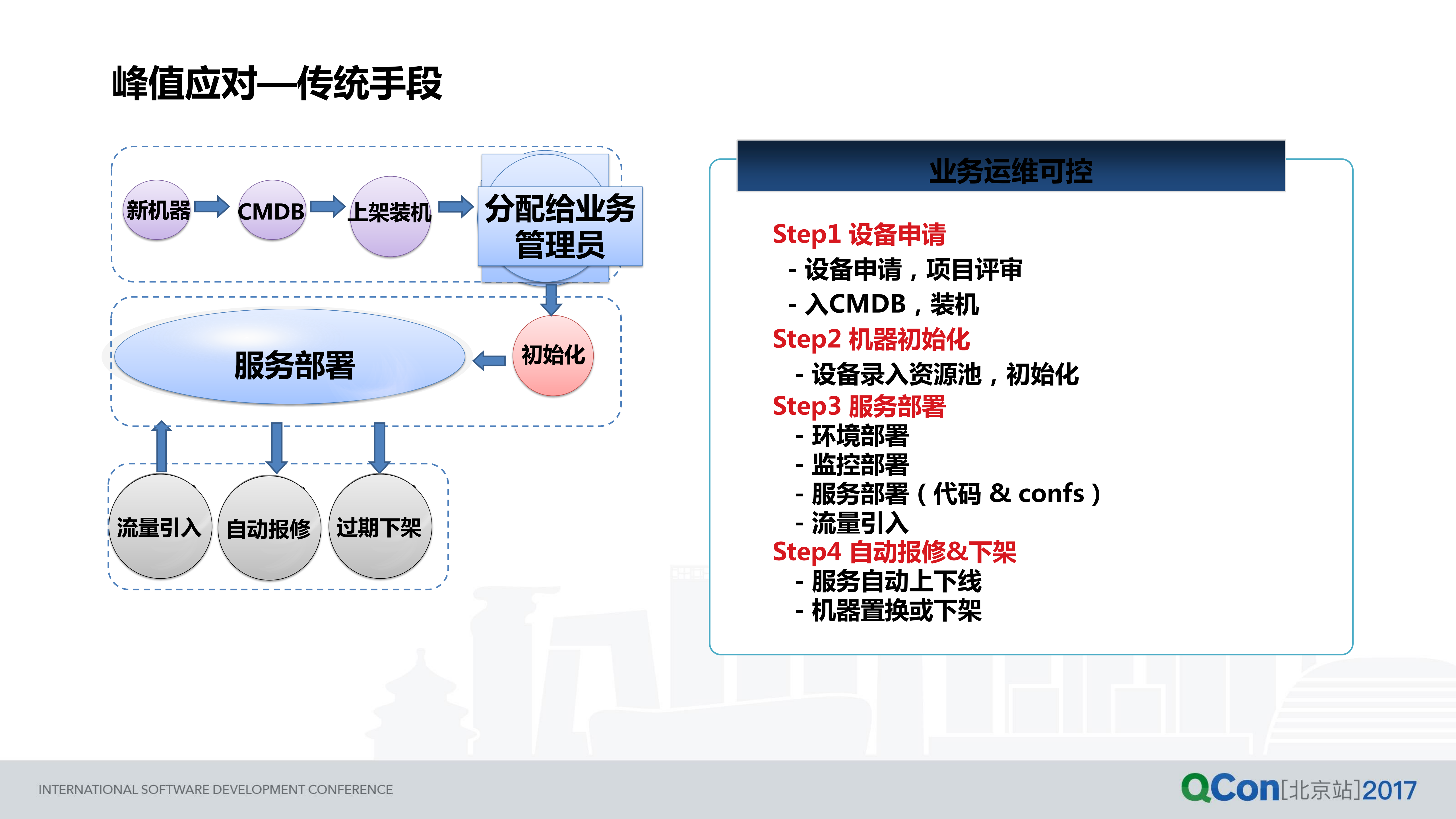 峰值应对—传统手段

新机器
CMDB
上架装机
分配给业务管理员
初始化
服务部署
流量引入
自动报修
过期下架

业务运维可控

Step1 设备申请
- 设备申请，项目评审
- 入CMDB，装机
Step2 机器初始化
- 设备录入资源池，初始化
Step3 服务部署
- 环境部署
- 监控部署
- 服务部署（代码 & confs）
- 流量引入
Step4 自动报修&下架
- 服务自动上下线
- 机器置换或下架

INTERNATIONAL SOFTWARE DEVELOPMENT CONFERENCE
QCon[北京站]2017